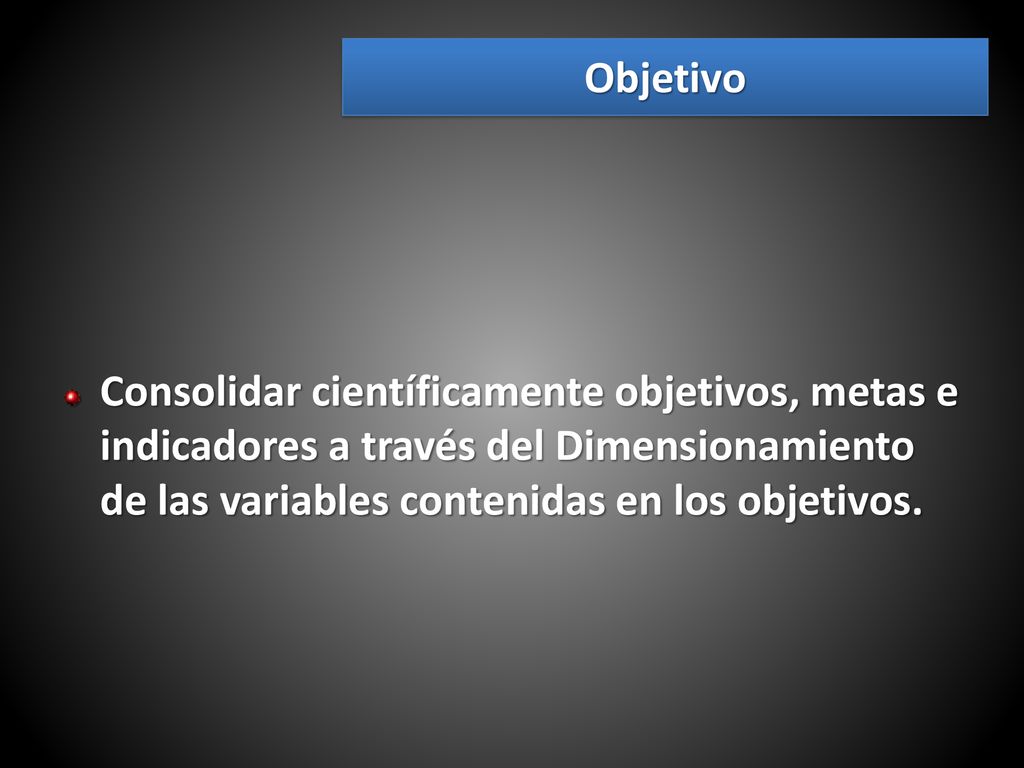 Objetivo

Consolidar científicamente objetivos, metas e indicadores a través del Dimensionamiento de las variables contenidas en los objetivos.